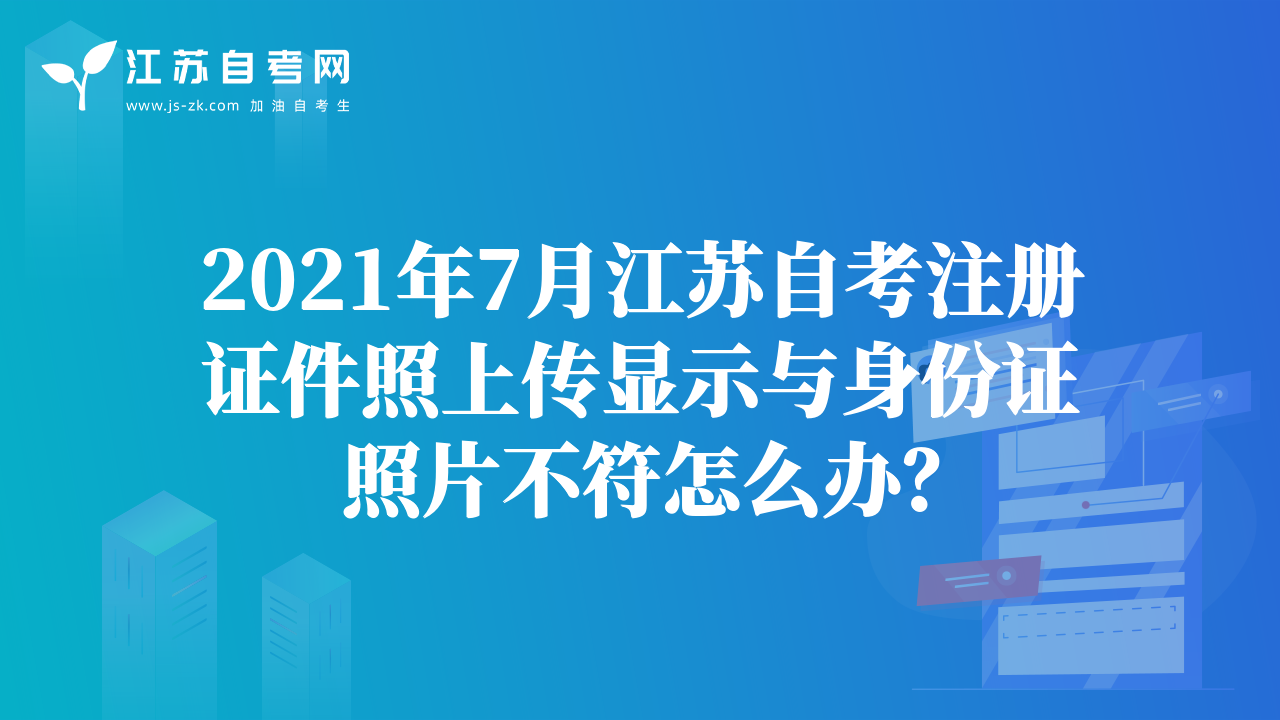 江苏自考网
www.js-zk.com 加油自考生

2021年7月江苏自考注册证件照上传显示与身份证照片不符怎么办?